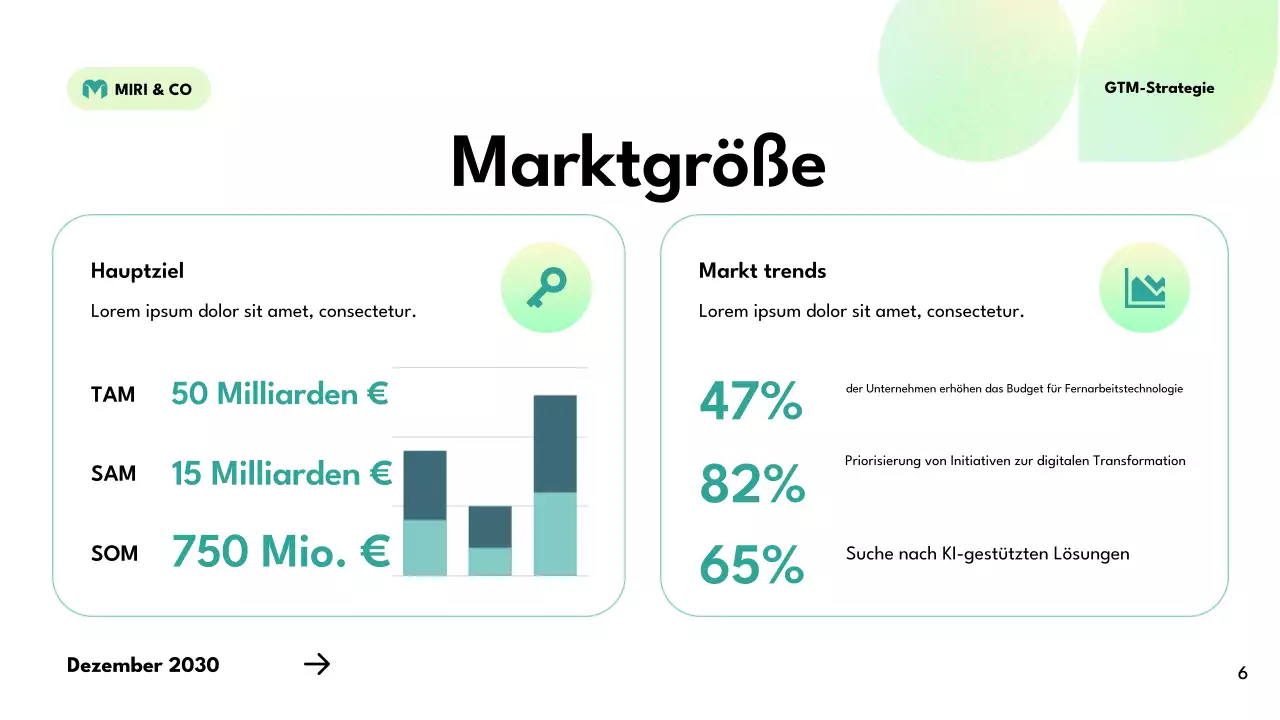 MIRI & CO

GTM-Strategie

Marktgröße

Hauptziel

Lorem ipsum dolor sit amet, consectetur.

TAM 50 Milliarden €

SAM 15 Milliarden €

SOM 750 Mio. €

Markt trends

Lorem ipsum dolor sit amet, consectetur.

47% der Unternehmen erhöhen das Budget für Fernarbeitstechnologie

82% Priorisierung von Initiativen zur digitalen Transformation

65% Suche nach KI-gestützten Lösungen

Dezember 2030

6